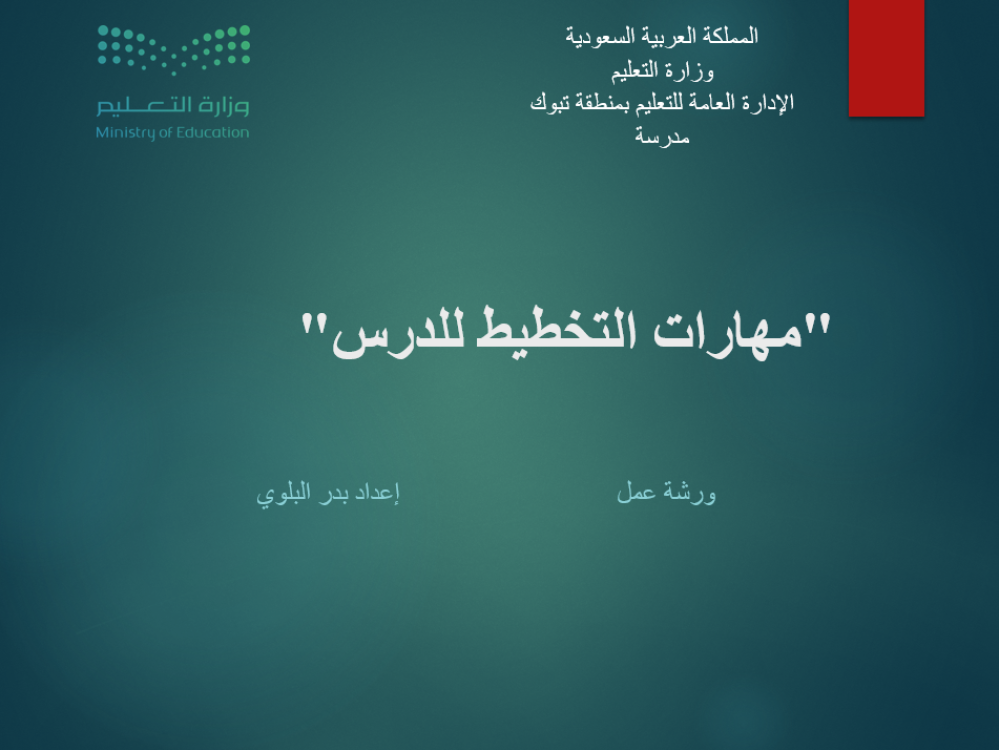 المملكة العربية السعودية
وزارة التعليم
الإدارة العامة للتعليم بمنطقة تبوك
مدرسة

وزارة التعليم
Ministry of Education

"مهارات التخطيط للدرس"

ورشة عمل

إعداد بدر البلوي